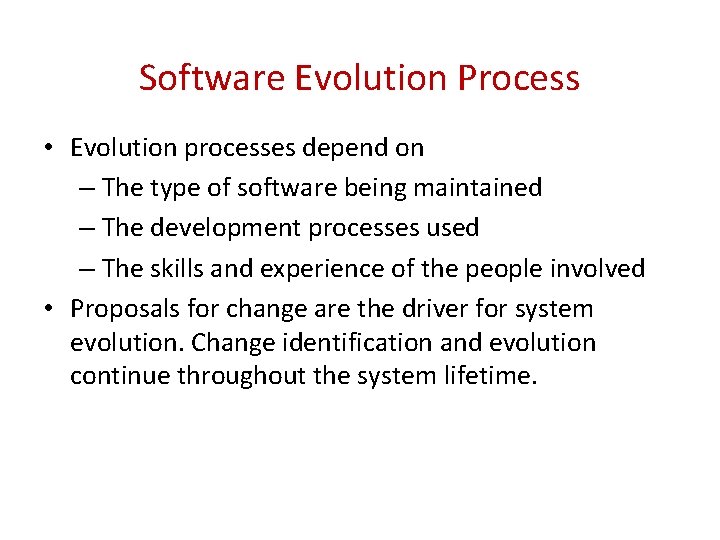 Software Evolution Process

• Evolution processes depend on
– The type of software being maintained
– The development processes used
– The skills and experience of the people involved

• Proposals for change are the driver for system evolution. Change identification and evolution continue throughout the system lifetime.